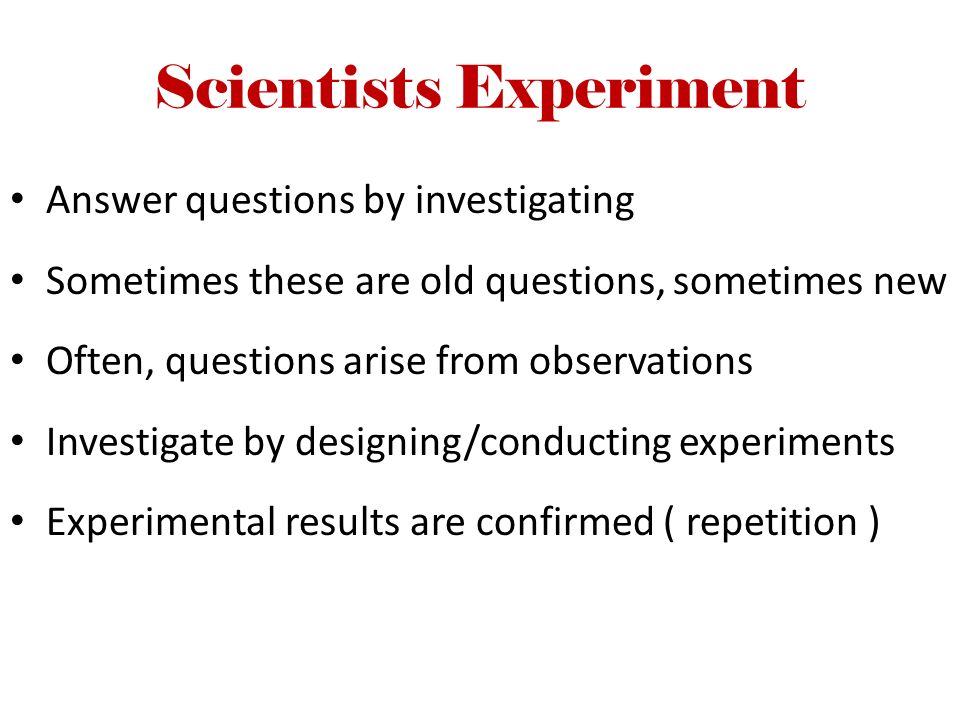 Scientists Experiment

• Answer questions by investigating
• Sometimes these are old questions, sometimes new
• Often, questions arise from observations
• Investigate by designing/conducting experiments
• Experimental results are confirmed ( repetition )